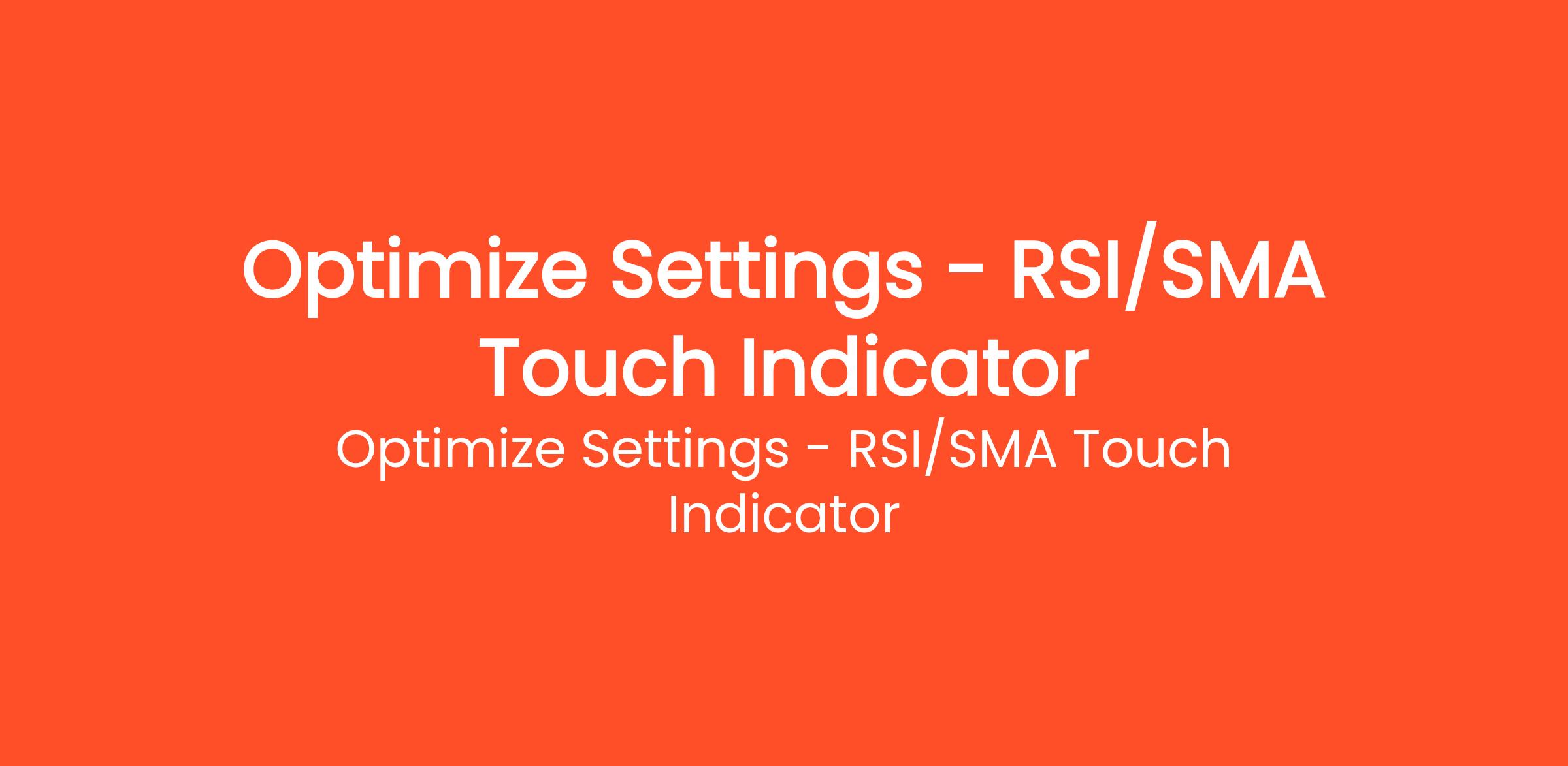 Optimize Settings - RSI/SMA Touch Indicator

Optimize Settings - RSI/SMA Touch Indicator